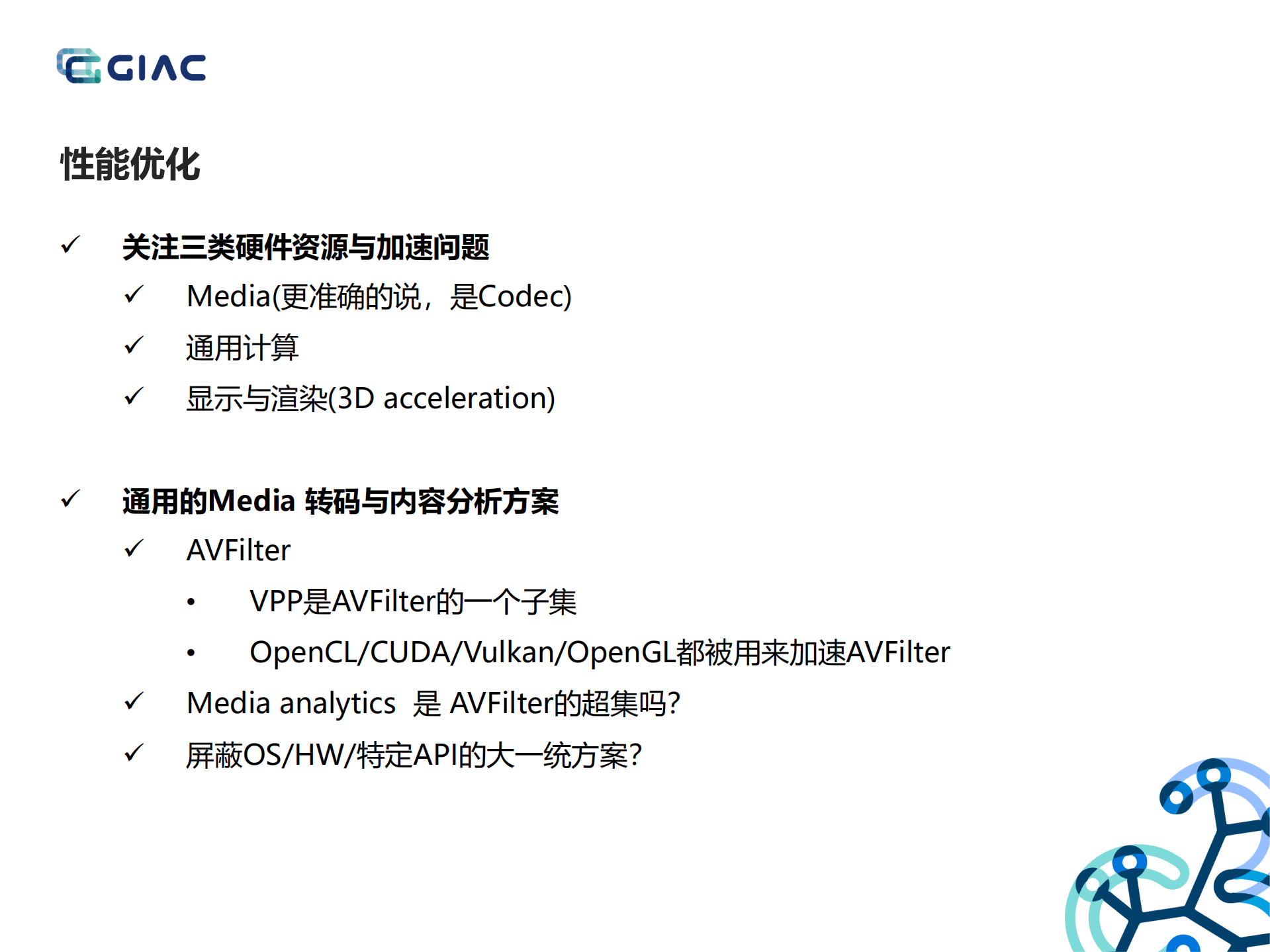 GIAC

性能优化

✓ 关注三类硬件资源与加速问题

✓ Media(更准确的说，是Codec)

✓ 通用计算

✓ 显示与渲染(3D acceleration)

✓ 通用的Media 转码与内容分析方案

✓ AVFilter

• VPP是AVFilter的一个子集

• OpenCL/CUDA/Vulkan/OpenGL都被用来加速AVFilter

✓ Media analytics 是 AVFilter的超集吗?

✓ 屏蔽OS/HW/特定API的大一统方案?